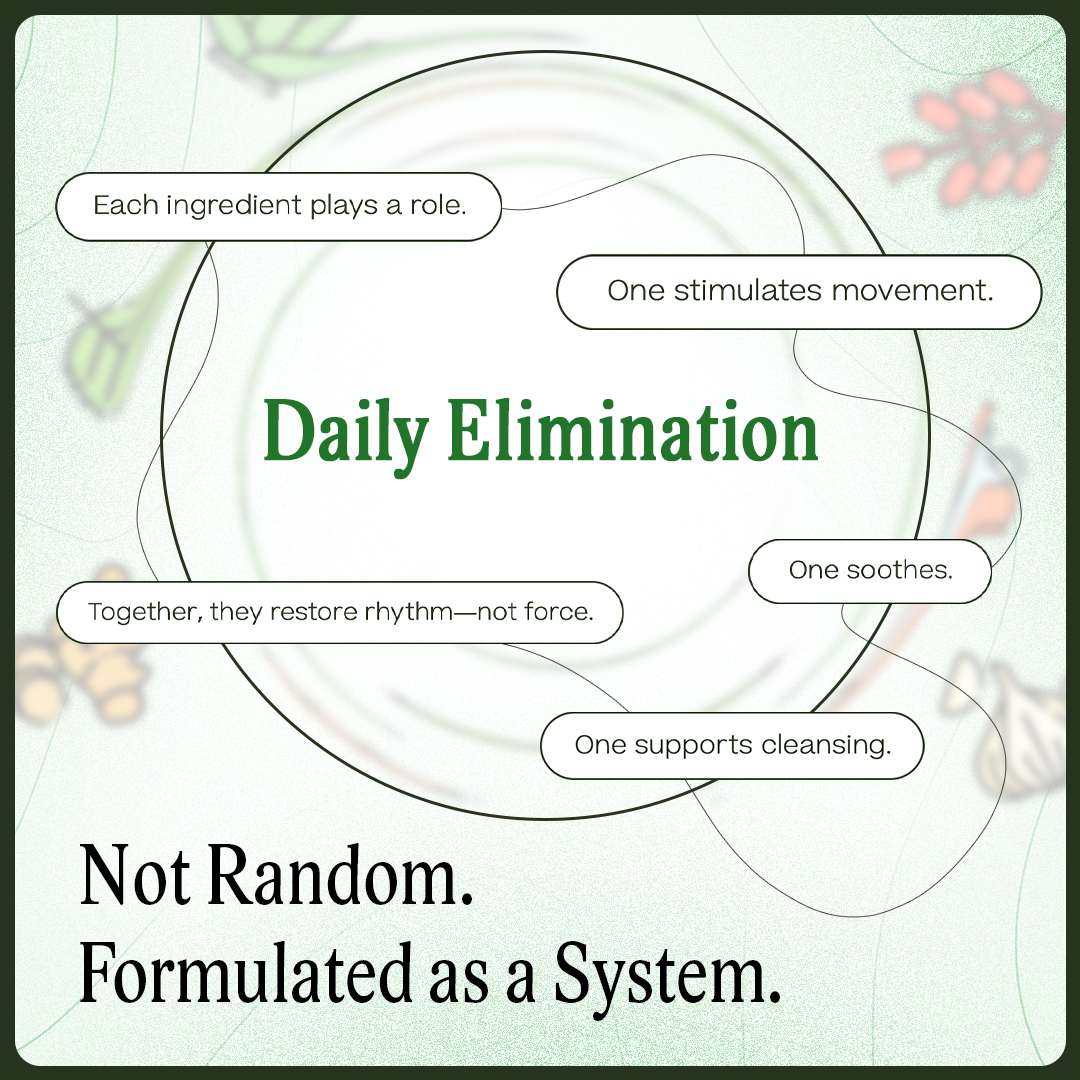 Each ingredient plays a role.

One stimulates movement.

Daily Elimination

One soothes.

Together, they restore rhythm—not force.

One supports cleansing.

Not Random.
Formulated as a System.